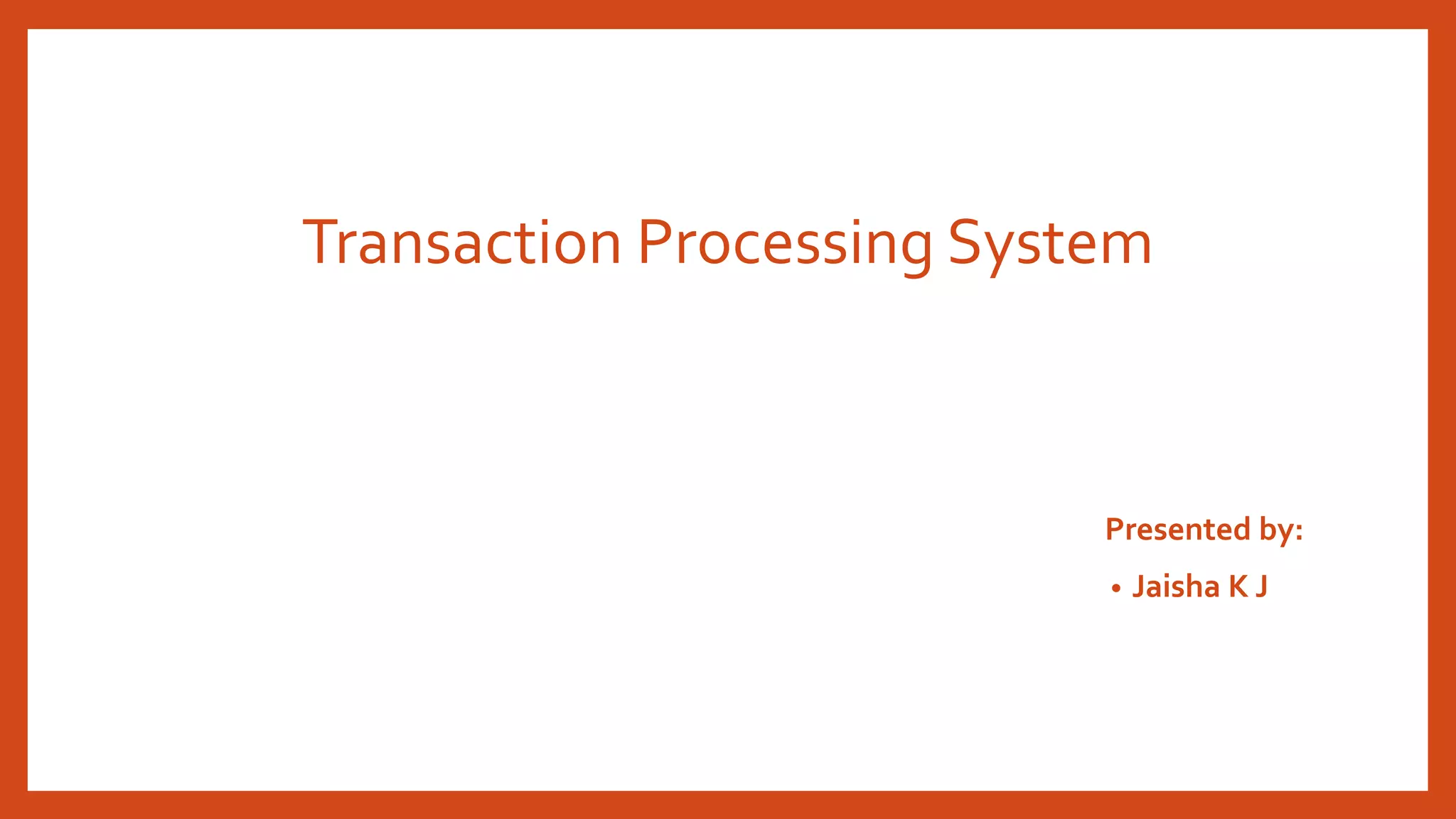 Transaction Processing System

Presented by:

• Jaisha K J